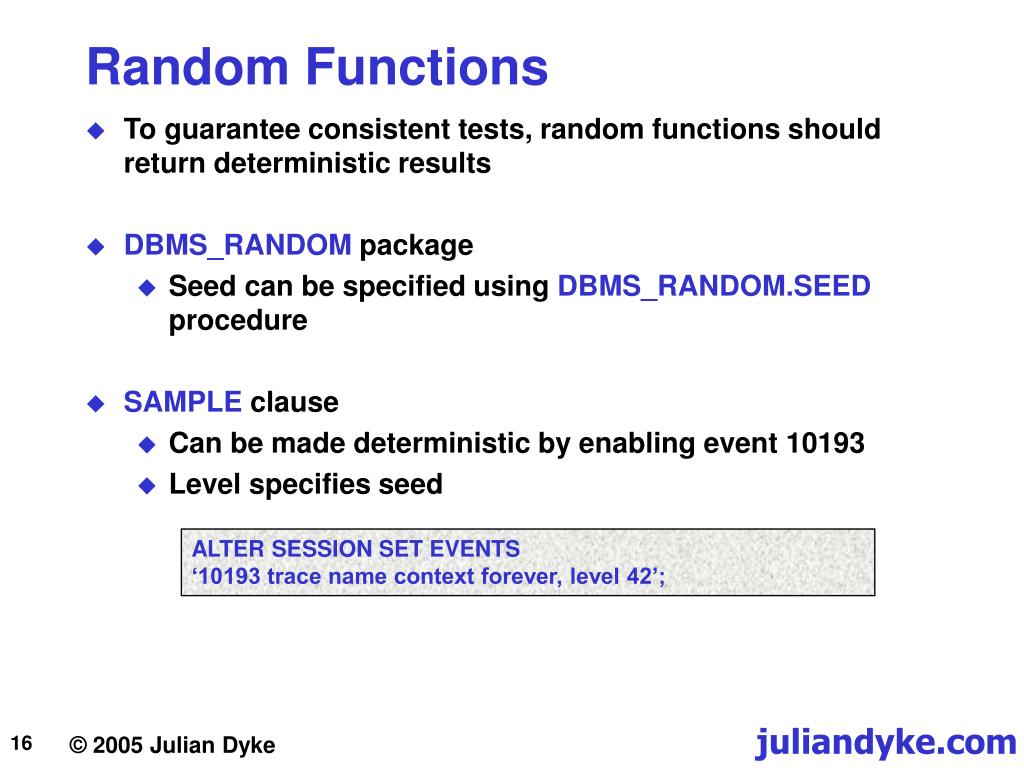 Random Functions

To guarantee consistent tests, random functions should return deterministic results

DBMS_RANDOM package

Seed can be specified using DBMS_RANDOM.SEED procedure

SAMPLE clause

Can be made deterministic by enabling event 10193

Level specifies seed

ALTER SESSION SET EVENTS
‘10193 trace name context forever, level 42’;

16

© 2005 Julian Dyke

juliandyke.com